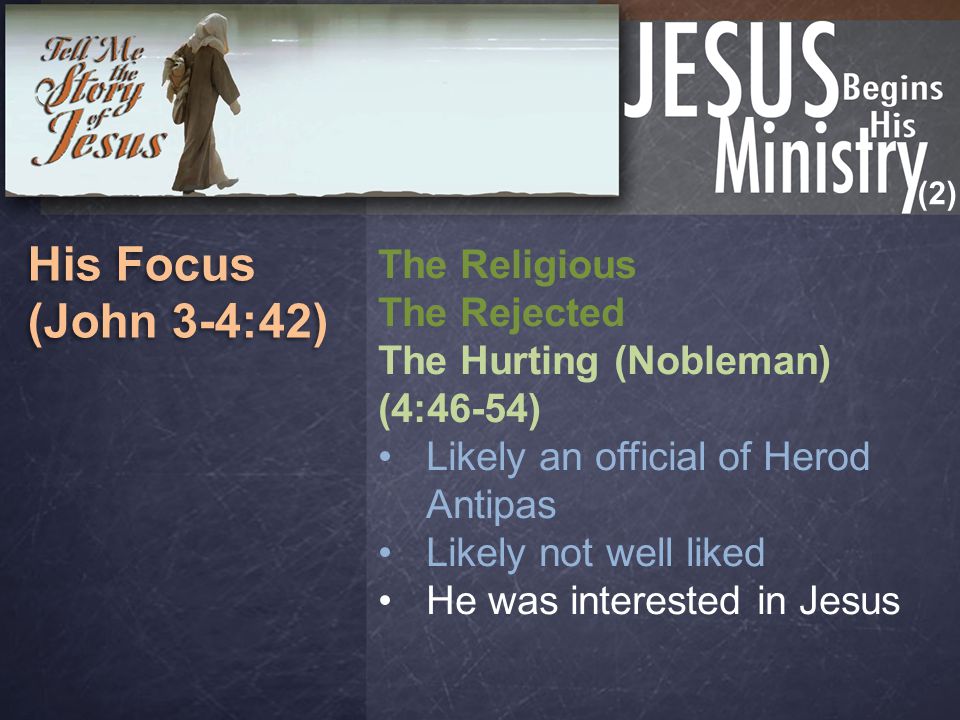 Tell Me the Story of Jesus

JESUS Begins His Ministry (2)

His Focus (John 3-4:42)

The Religious
The Rejected
The Hurting (Nobleman) (4:46-54)
• Likely an official of Herod Antipas
• Likely not well liked
• He was interested in Jesus